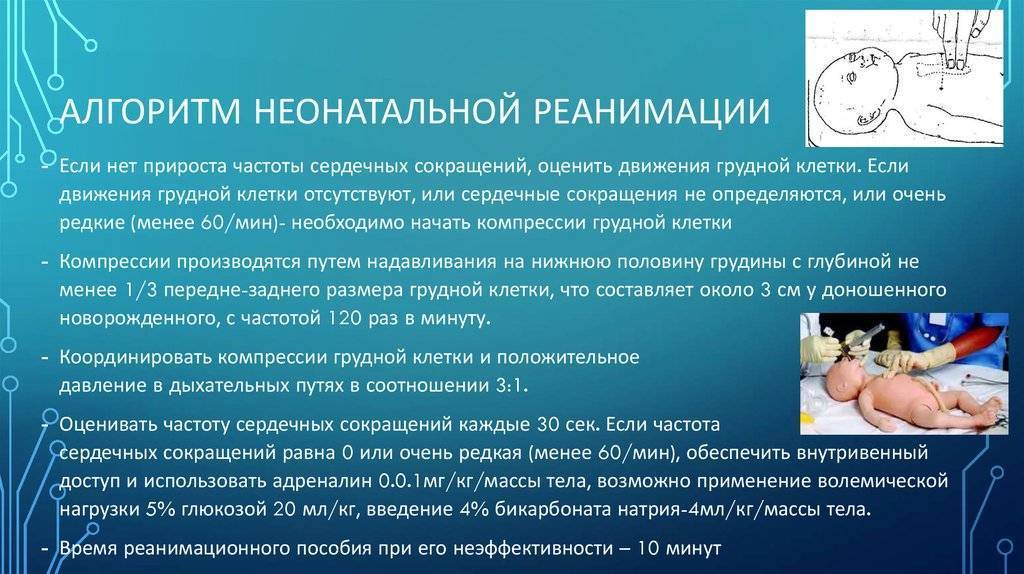 АЛГОРИТМ НЕОНАТАЛЬНОЙ РЕАНИМАЦИИ

- Если нет прироста частоты сердечных сокращений, оценить движения грудной клетки. Если движения грудной клетки отсутствуют, или сердечные сокращения не определяются, или очень редкие (менее 60/мин)- необходимо начать компрессии грудной клетки

- Компрессии производятся путем надавливания на нижнюю половину грудины с глубиной не менее 1/3 передне-заднего размера грудной клетки, что составляет около 3 см у доношенного новорожденного, с частотой 120 раз в минуту.

- Координировать компрессии грудной клетки и положительное давление в дыхательных путях в соотношении 3:1.

- Оценивать частоту сердечных сокращений каждые 30 сек. Если частота сердечных сокращений равна 0 или очень редкая (менее 60/мин), обеспечить внутривенный доступ и использовать адреналин 0.0.1мг/кг/массы тела, возможно применение волемической нагрузки 5% глюкозой 20 мл/кг, введение 4% бикарбоната натрия-4мл/кг/массы тела.

- Время реанимационного пособия при его неэффективности – 10 минут